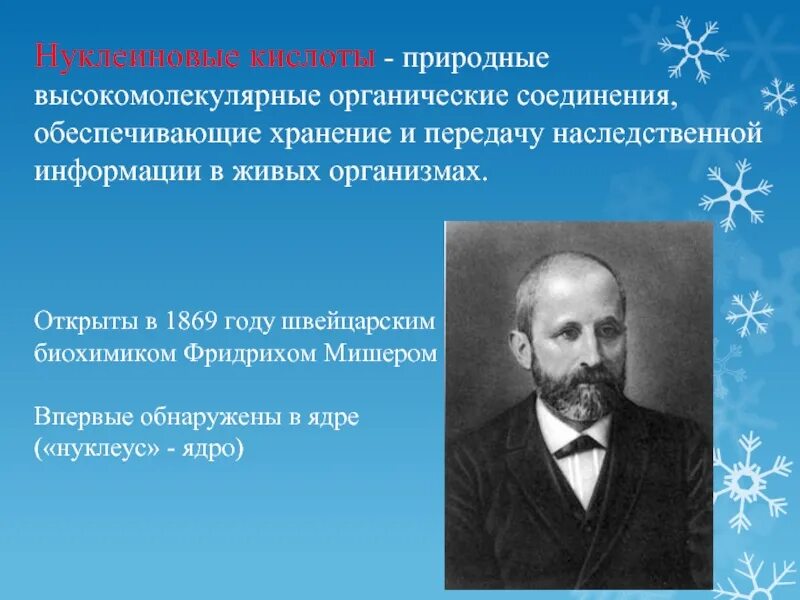 Нуклеиновые кислоты - природные высокомолекулярные органические соединения, обеспечивающие хранение и передачу наследственной информации в живых организмах.

Открыты в 1869 году швейцарским биохимиком Фридрихом Мишером

Впервые обнаружены в ядре («нуклеус» - ядро)